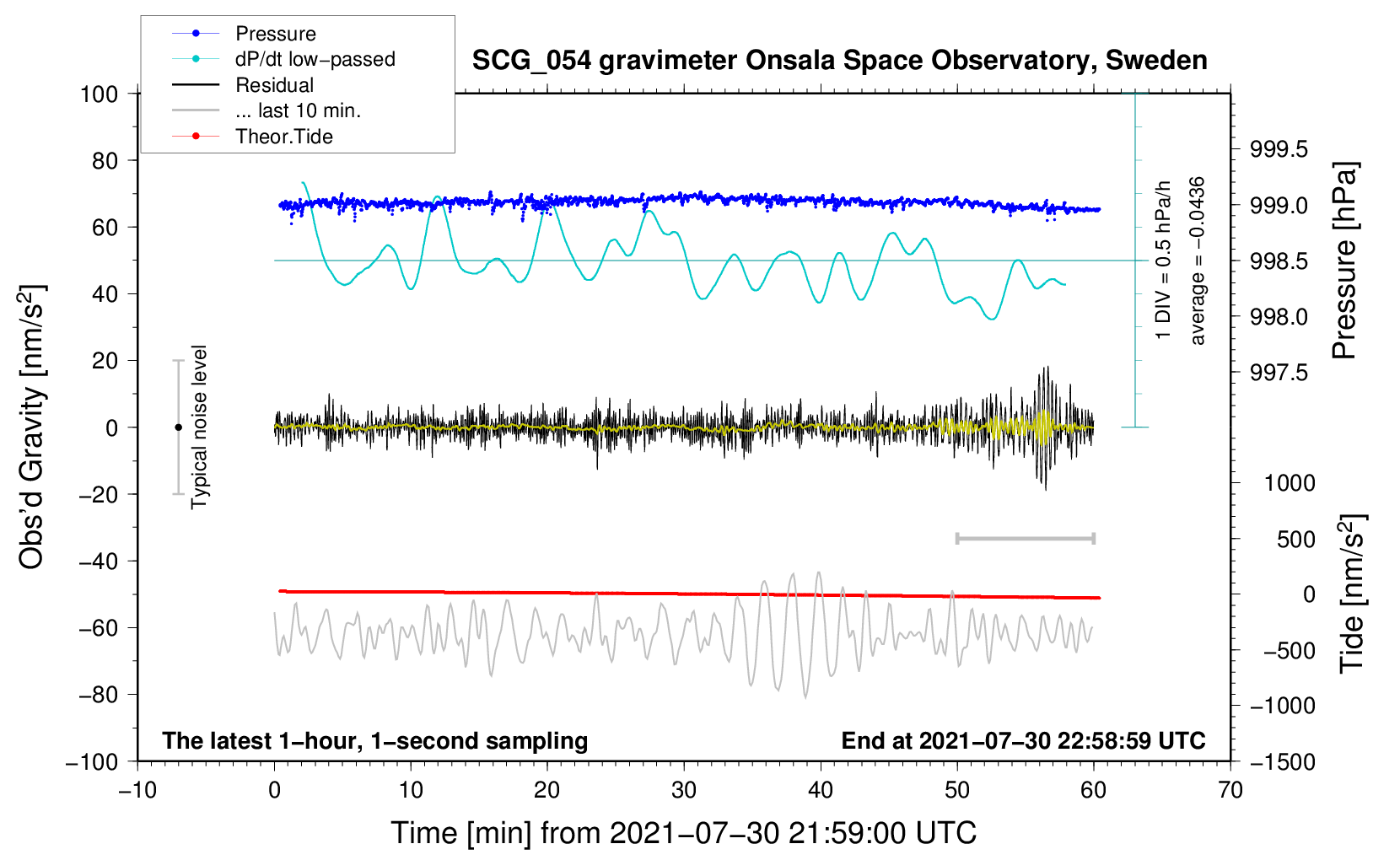 Pressure
dP/dt low−passed
Residual
... last 10 min.
Theor.Tide

SCG_054 gravimeter Onsala Space Observatory, Sweden

100
80
60
40
20
0
−20
−40
−60
−80
−100

Obs'd Gravity [nm/s$^2$]

Typical noise level

1 DIV = 0.5 hPa/h
average = −0.0436

999.5
999.0
998.5
998.0
997.5

Pressure [hPa]

1000
500
0
−500
−1000
−1500

Tide [nm/s$^2$]

The latest 1−hour, 1−second sampling
End at 2021−07−30 22:58:59 UTC

−10
0
10
20
30
40
50
60
70

Time [min] from 2021−07−30 21:59:00 UTC